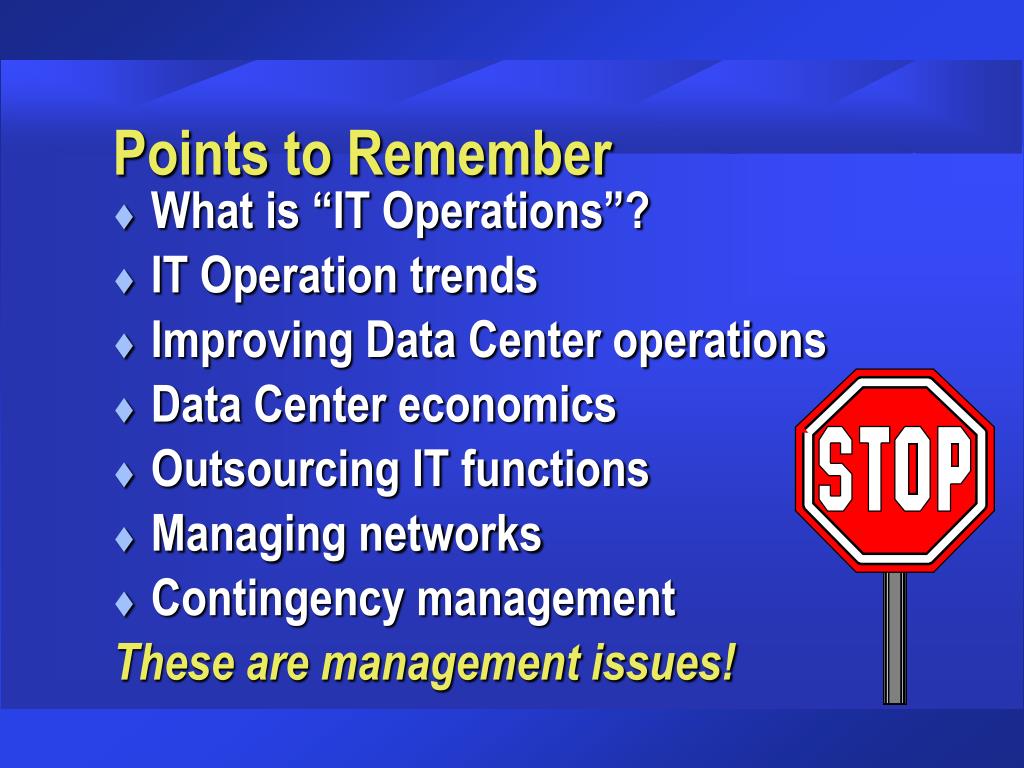 Points to Remember

♦ What is “IT Operations”?
♦ IT Operation trends
♦ Improving Data Center operations
♦ Data Center economics
♦ Outsourcing IT functions
♦ Managing networks
♦ Contingency management

These are management issues!

STOP